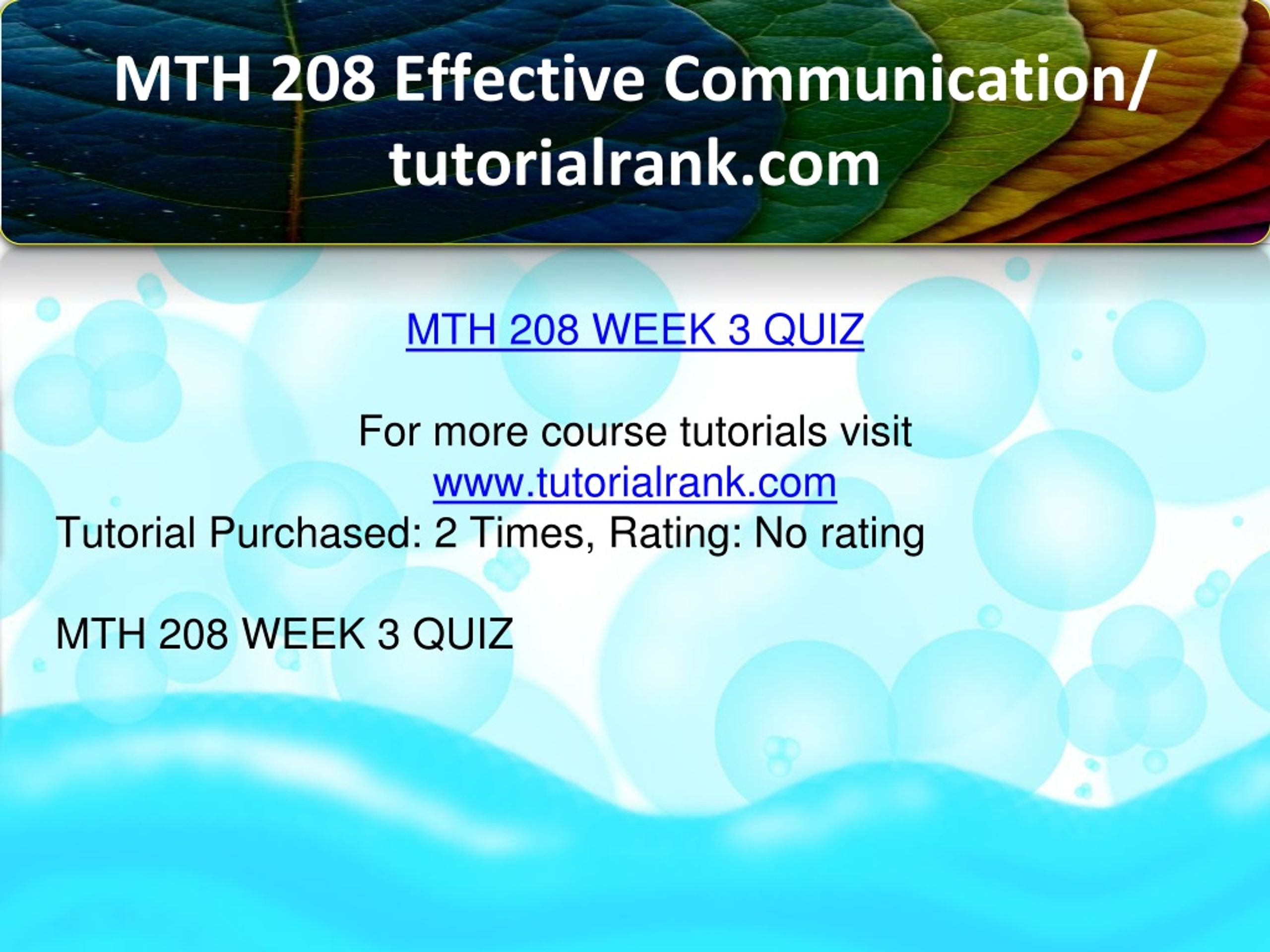 MTH 208 Effective Communication/ tutorialrank.com

MTH 208 WEEK 3 QUIZ

For more course tutorials visit
www.tutorialrank.com
Tutorial Purchased: 2 Times, Rating: No rating

MTH 208 WEEK 3 QUIZ